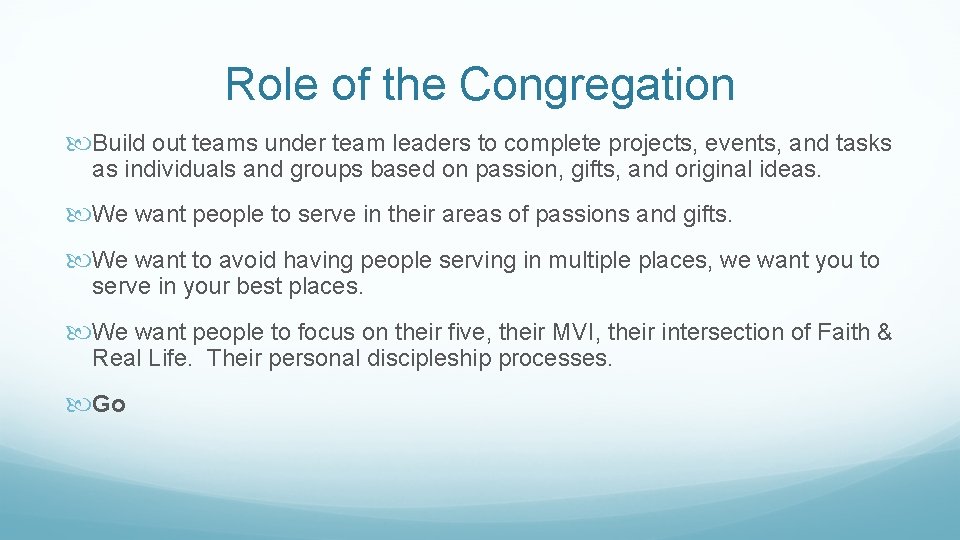 Role of the Congregation

Build out teams under team leaders to complete projects, events, and tasks as individuals and groups based on passion, gifts, and original ideas.

We want people to serve in their areas of passions and gifts.

We want to avoid having people serving in multiple places, we want you to serve in your best places.

We want people to focus on their five, their MVI, their intersection of Faith & Real Life. Their personal discipleship processes.

Go